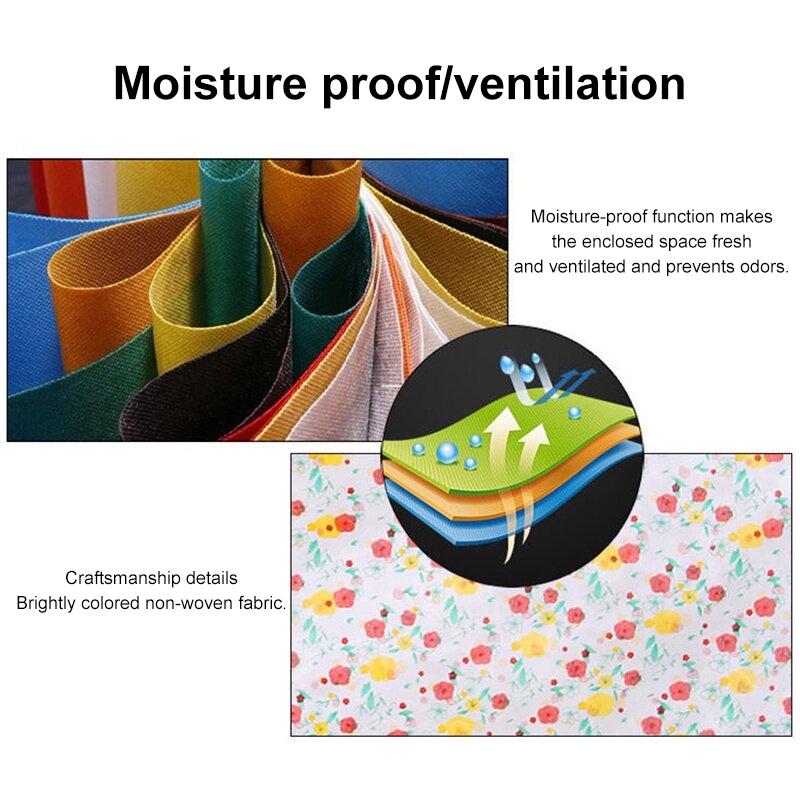 Moisture proof/ventilation

Moisture-proof function makes the enclosed space fresh and ventilated and prevents odors.

Craftsmanship details
Brightly colored non-woven fabric.